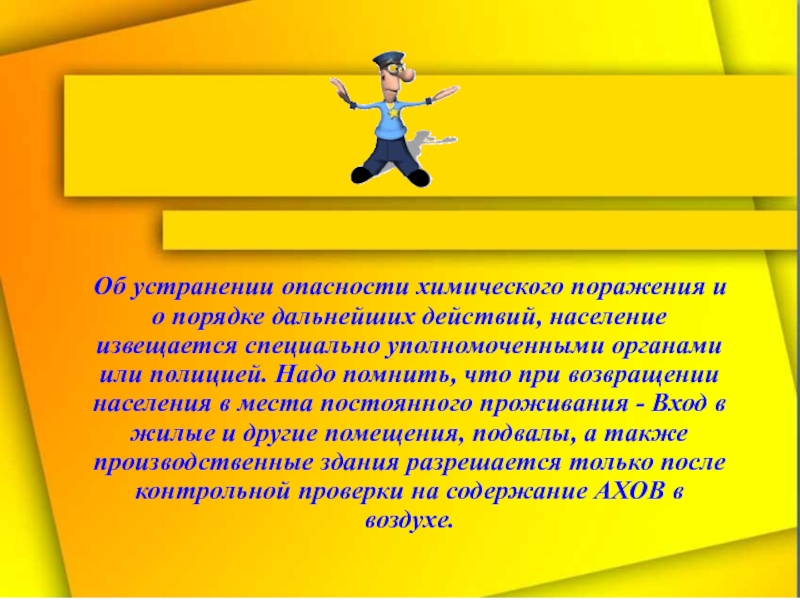 Об устранении опасности химического поражения и о порядке дальнейших действий, население извещается специально уполномоченными органами или полицией. Надо помнить, что при возвращении населения в места постоянного проживания - Вход в жилые и другие помещения, подвалы, а также производственные здания разрешается только после контрольной проверки на содержание АХОВ в воздухе.